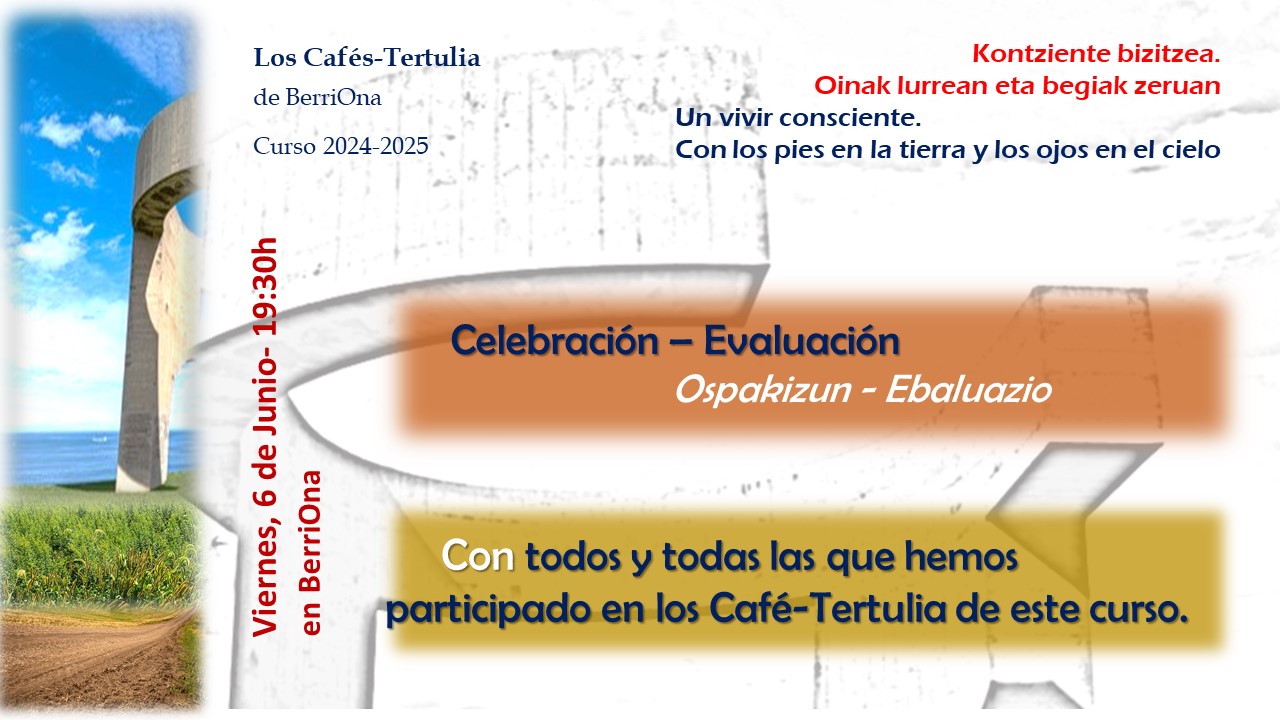 Los Cafés-Tertulia
de BerriOna
Curso 2024-2025

Kontziente bizitzea.
Oinak lurrean eta begiak zeruan
Un vivir consciente.
Con los pies en la tierra y los ojos en el cielo

Viernes, 6 de Junio- 19:30h
en BerriOna

Celebración – Evaluación
Ospakizun - Ebaluazio

Con todos y todas las que hemos participado en los Café-Tertulia de este curso.